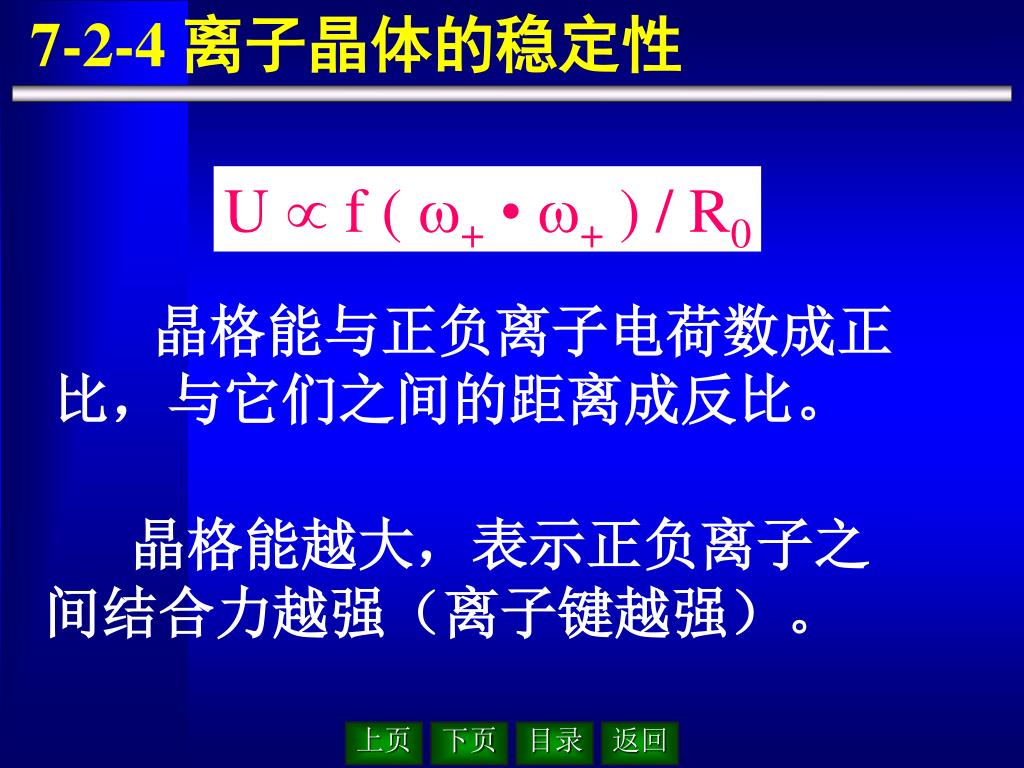 7-2-4 离子晶体的稳定性

$U \propto f(\omega_+ \cdot \omega_+) / R_0$

晶格能与正负离子电荷数成正比，与它们之间的距离成反比。

晶格能越大，表示正负离子之间结合力越强（离子键越强）。

上页 下页 目录 返回